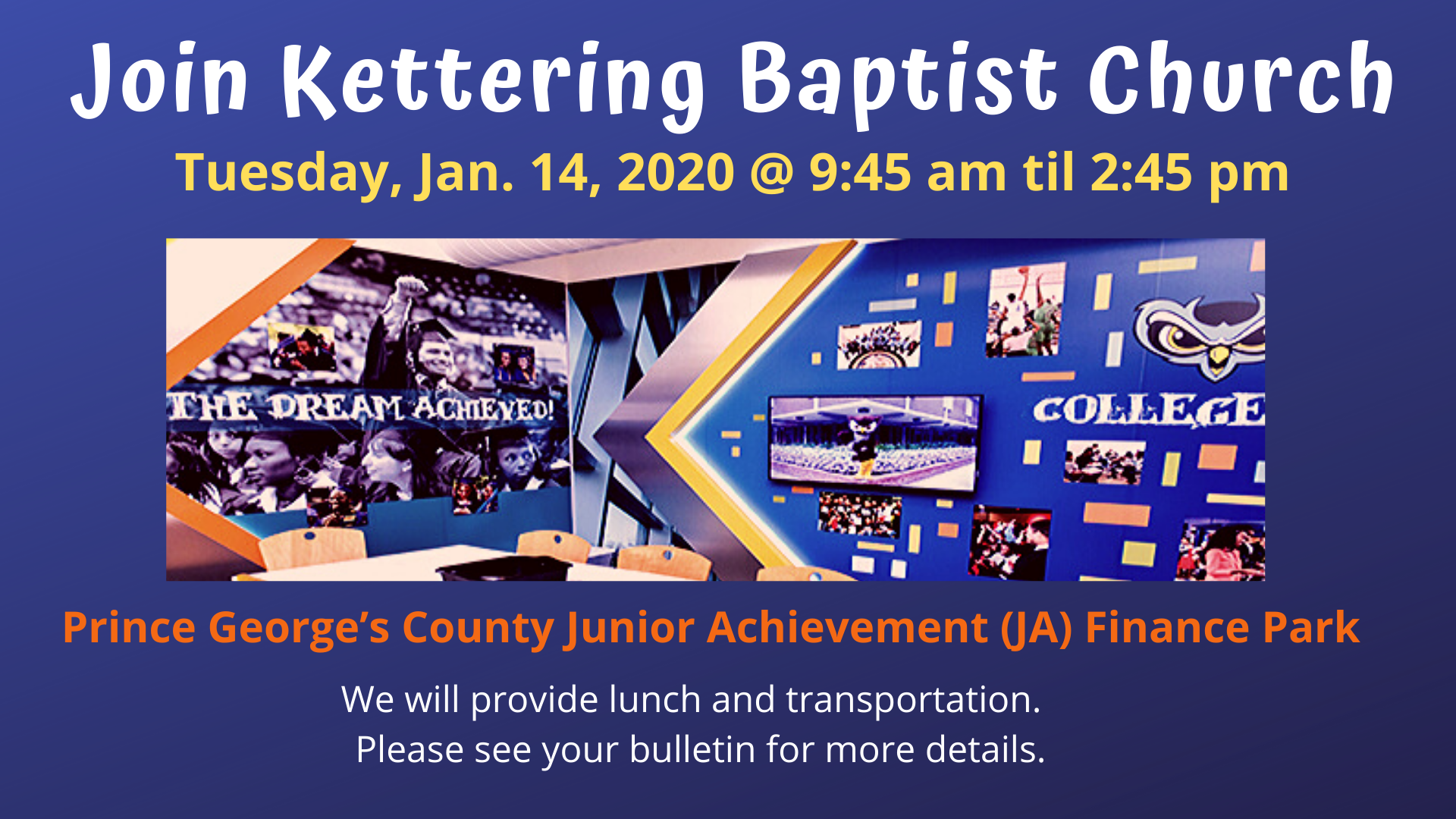 Join Kettering Baptist Church

Tuesday, Jan. 14, 2020 @ 9:45 am til 2:45 pm

THE DREAM ACHIEVED!

COLLEGE

Prince George's County Junior Achievement (JA) Finance Park

We will provide lunch and transportation.
Please see your bulletin for more details.